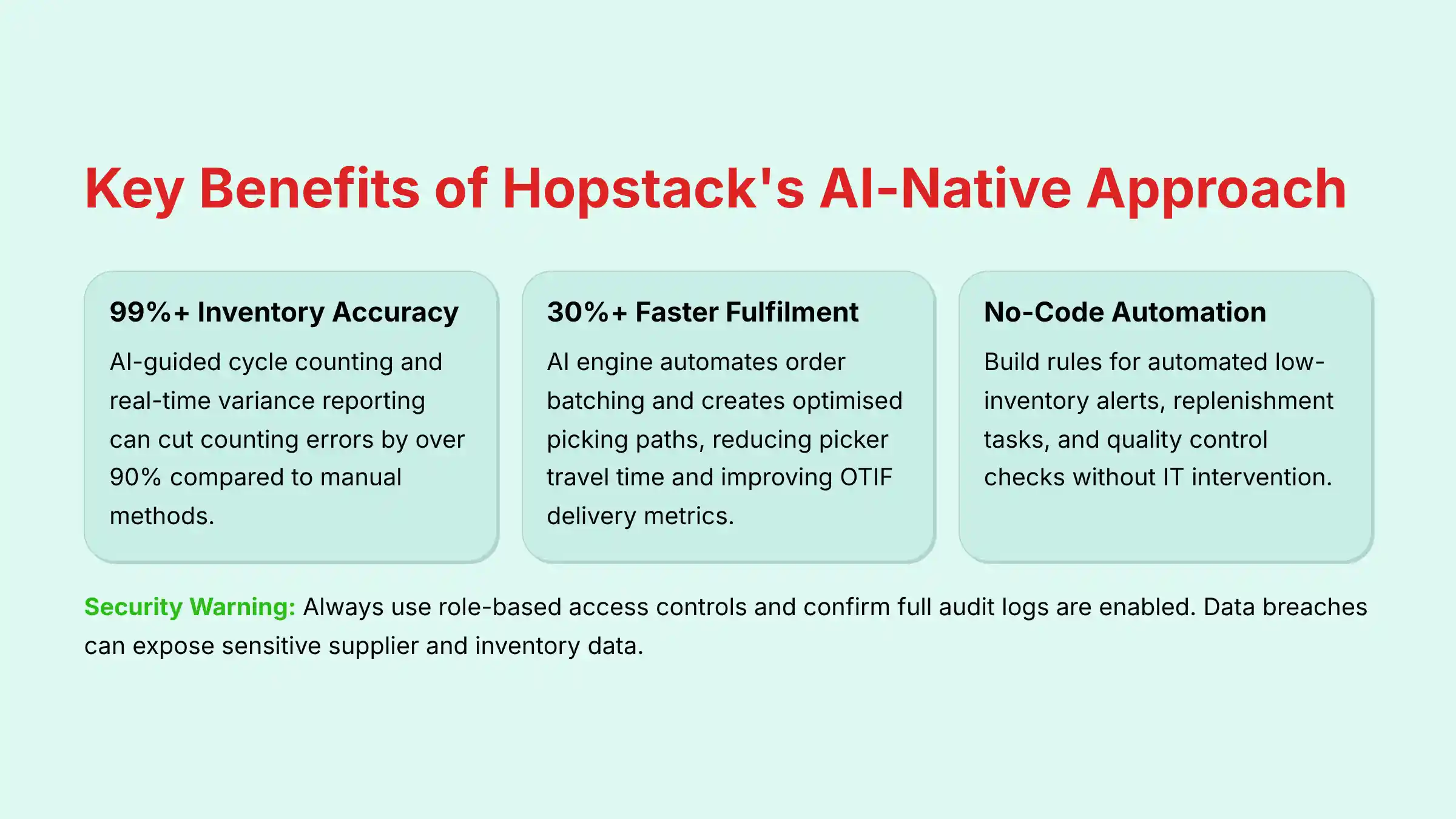 Key Benefits of Hopstack's AI-Native Approach

99%+ Inventory Accuracy

AI-guided cycle counting and real-time variance reporting can cut counting errors by over 90% compared to manual methods.

30%+ Faster Fulfilment

AI engine automates order batching and creates optimised picking paths, reducing picker travel time and improving OTIF delivery metrics.

No-Code Automation

Build rules for automated low-inventory alerts, replenishment tasks, and quality control checks without IT intervention.

Security Warning: Always use role-based access controls and confirm full audit logs are enabled. Data breaches can expose sensitive supplier and inventory data.